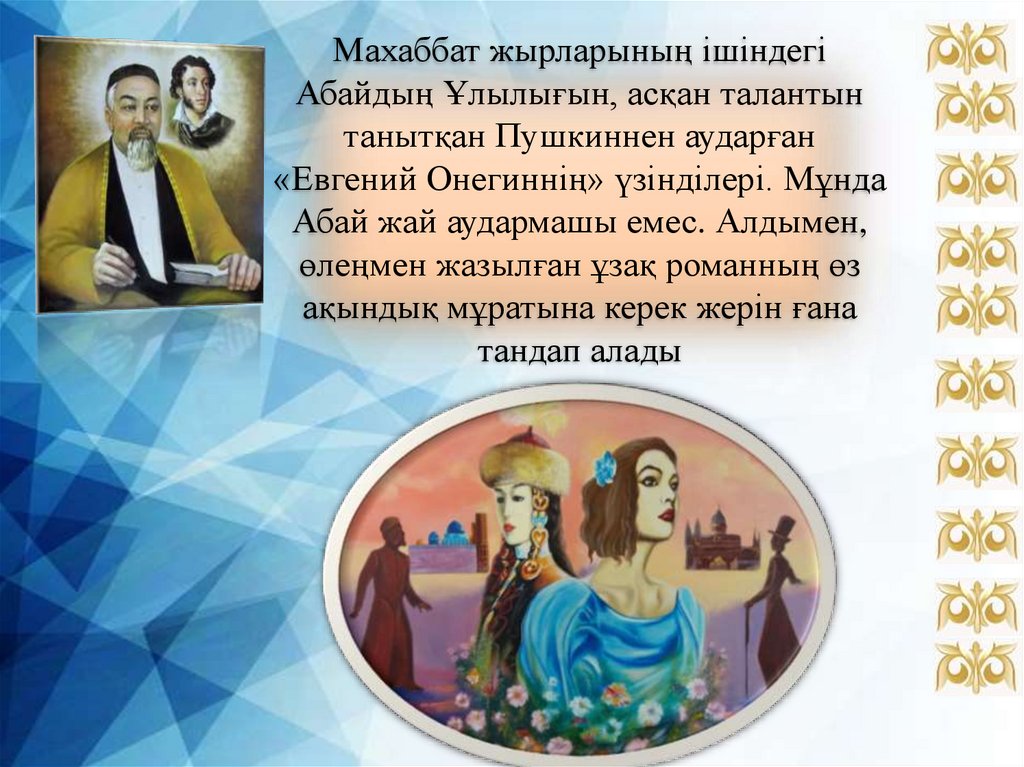 Махаббат жырларының ішіндегі Абайдың Ұлылығын, асқан талантын танытқан Пушкиннен аударған «Евгений Онегиннің» үзінділері. Мұнда Абай жай аудармашы емес. Алдымен, өлеңмен жазылған ұзақ романның өз ақындық мұратына керек жерін ғана тандап алады